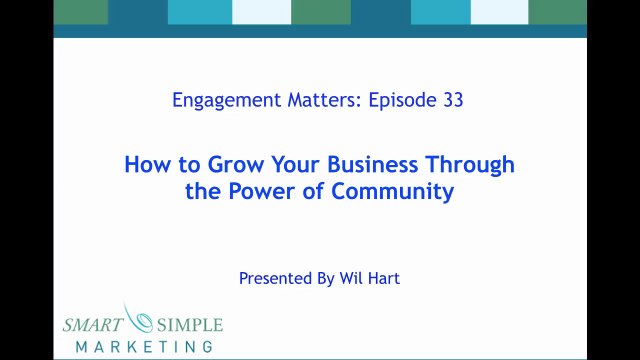 Engagement Matters: Episode 33

How to Grow Your Business Through the Power of Community

Presented By Wil Hart

SMART SIMPLE
MARKETING